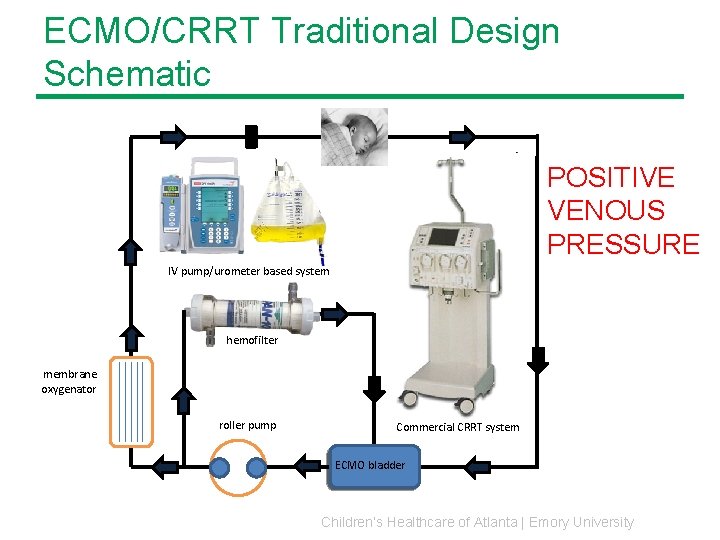 ECMO/CRRT Traditional Design Schematic

POSITIVE
VENOUS
PRESSURE

IV pump/urometer based system

hemofilter

membrane
oxygenator

roller pump

Commercial CRRT system

ECMO bladder

Children's Healthcare of Atlanta | Emory University